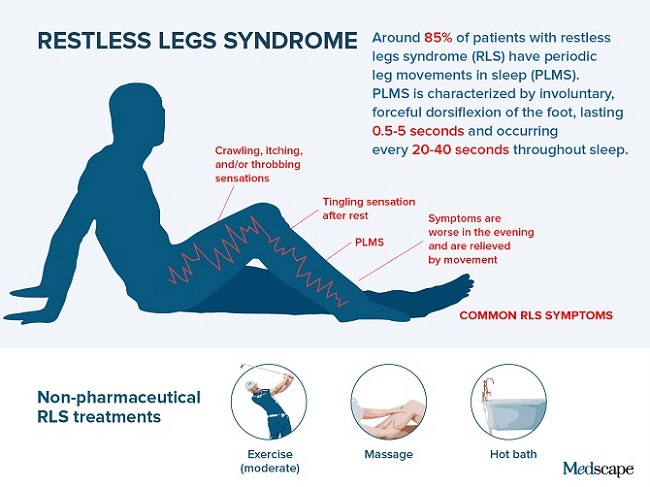 RESTLESS LEGS SYNDROME

Around 85% of patients with restless legs syndrome (RLS) have periodic leg movements in sleep (PLMS). PLMS is characterized by involuntary, forceful dorsiflexion of the foot, lasting 0.5-5 seconds and occurring every 20-40 seconds throughout sleep.

Crawling, itching, and/or throbbing sensations

Tingling sensation after rest

PLMS

Symptoms are worse in the evening and are relieved by movement

COMMON RLS SYMPTOMS

Non-pharmaceutical RLS treatments

Exercise (moderate)

Massage

Hot bath

Medscape